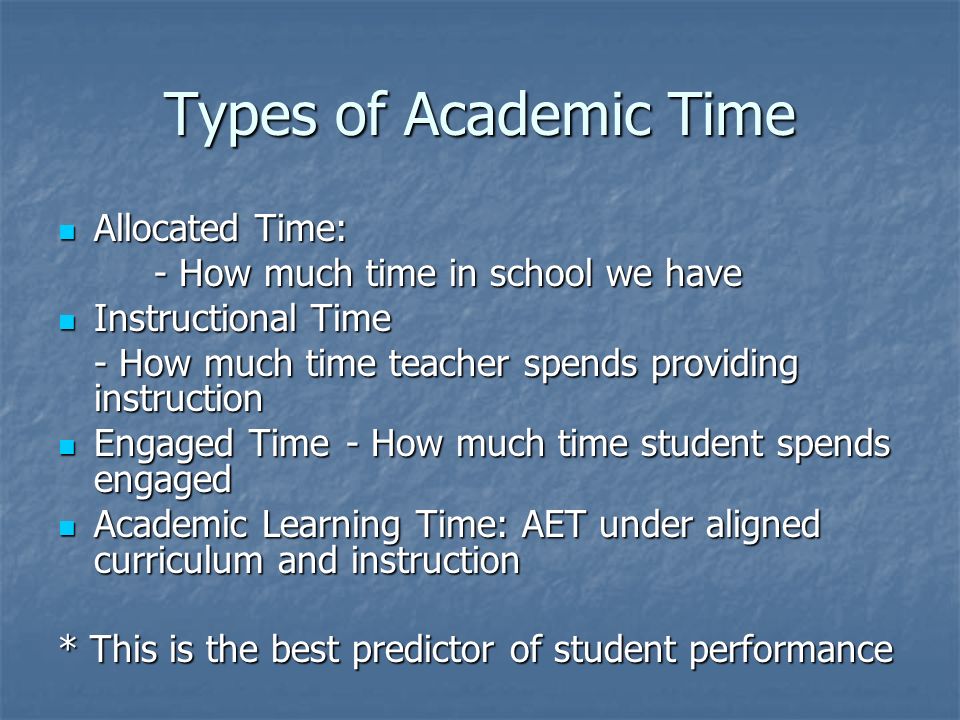 Types of Academic Time

- Allocated Time:
  - How much time in school we have
- Instructional Time
  - How much time teacher spends providing instruction
- Engaged Time - How much time student spends engaged
- Academic Learning Time: AET under aligned curriculum and instruction

* This is the best predictor of student performance